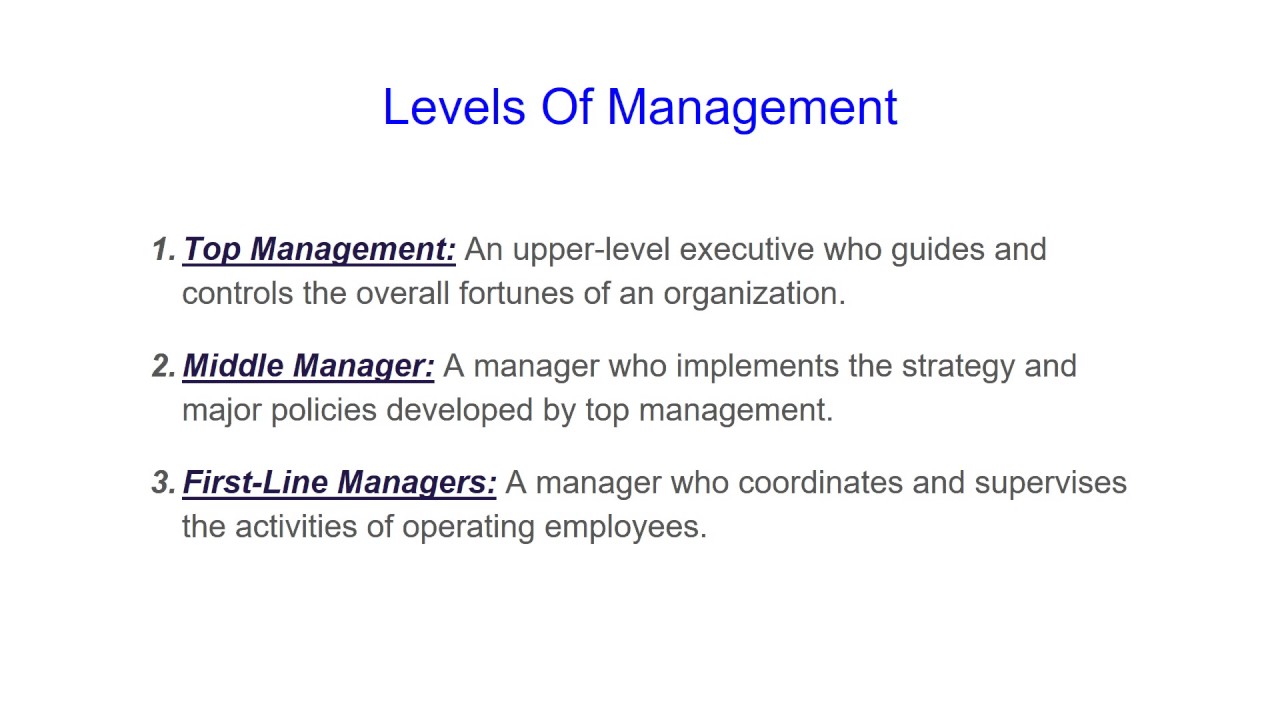 Levels Of Management

1. Top Management: An upper-level executive who guides and controls the overall fortunes of an organization.

2. Middle Manager: A manager who implements the strategy and major policies developed by top management.

3. First-Line Managers: A manager who coordinates and supervises the activities of operating employees.